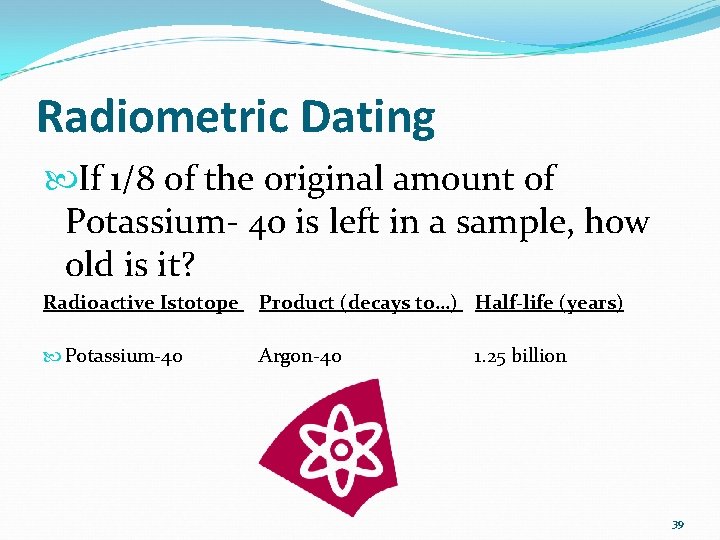 Radiometric Dating

If 1/8 of the original amount of Potassium- 40 is left in a sample, how old is it?

| Radioactive Istotope | Product (decays to…) | Half-life (years) |
|---|---|---|
| Potassium-40 | Argon-40 | 1.25 billion |

39